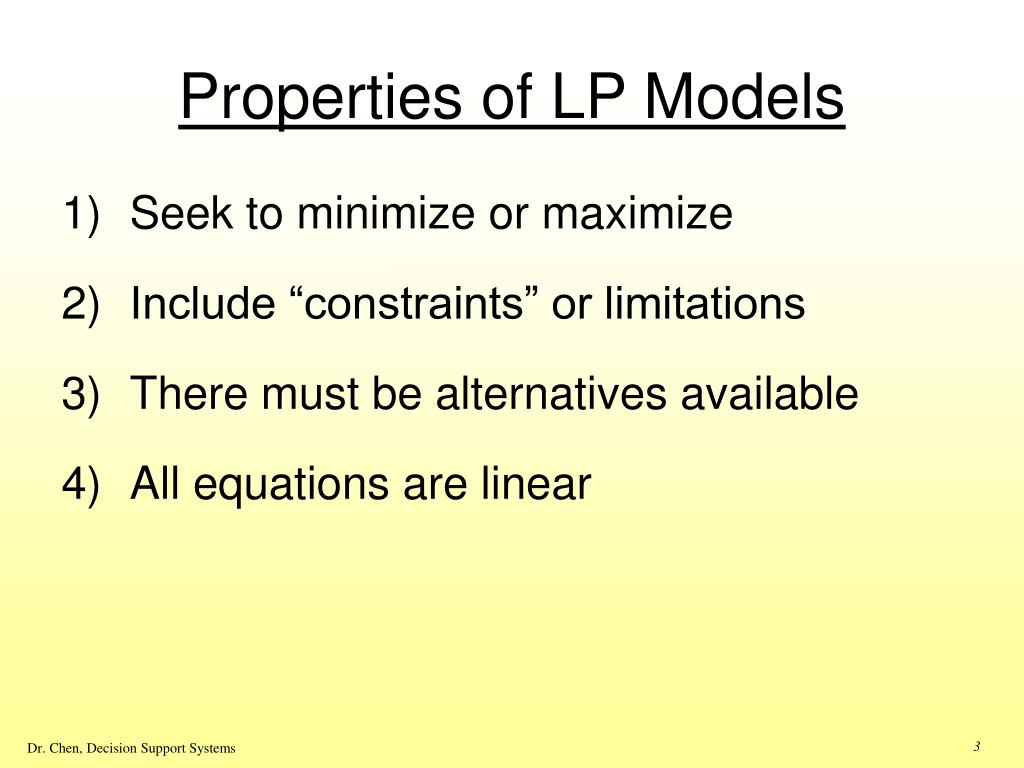 Properties of LP Models

1) Seek to minimize or maximize

2) Include “constraints” or limitations

3) There must be alternatives available

4) All equations are linear

Dr. Chen, Decision Support Systems

3